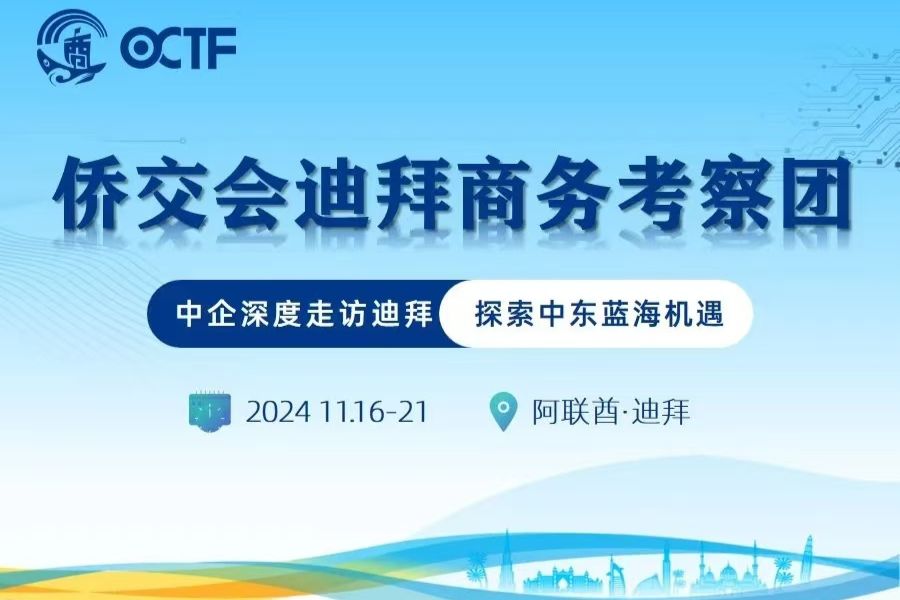 OCTF

侨交会迪拜商务考察团

中企深度走访迪拜 探索中东蓝海机遇

2024 11.16-21 阿联酋·迪拜